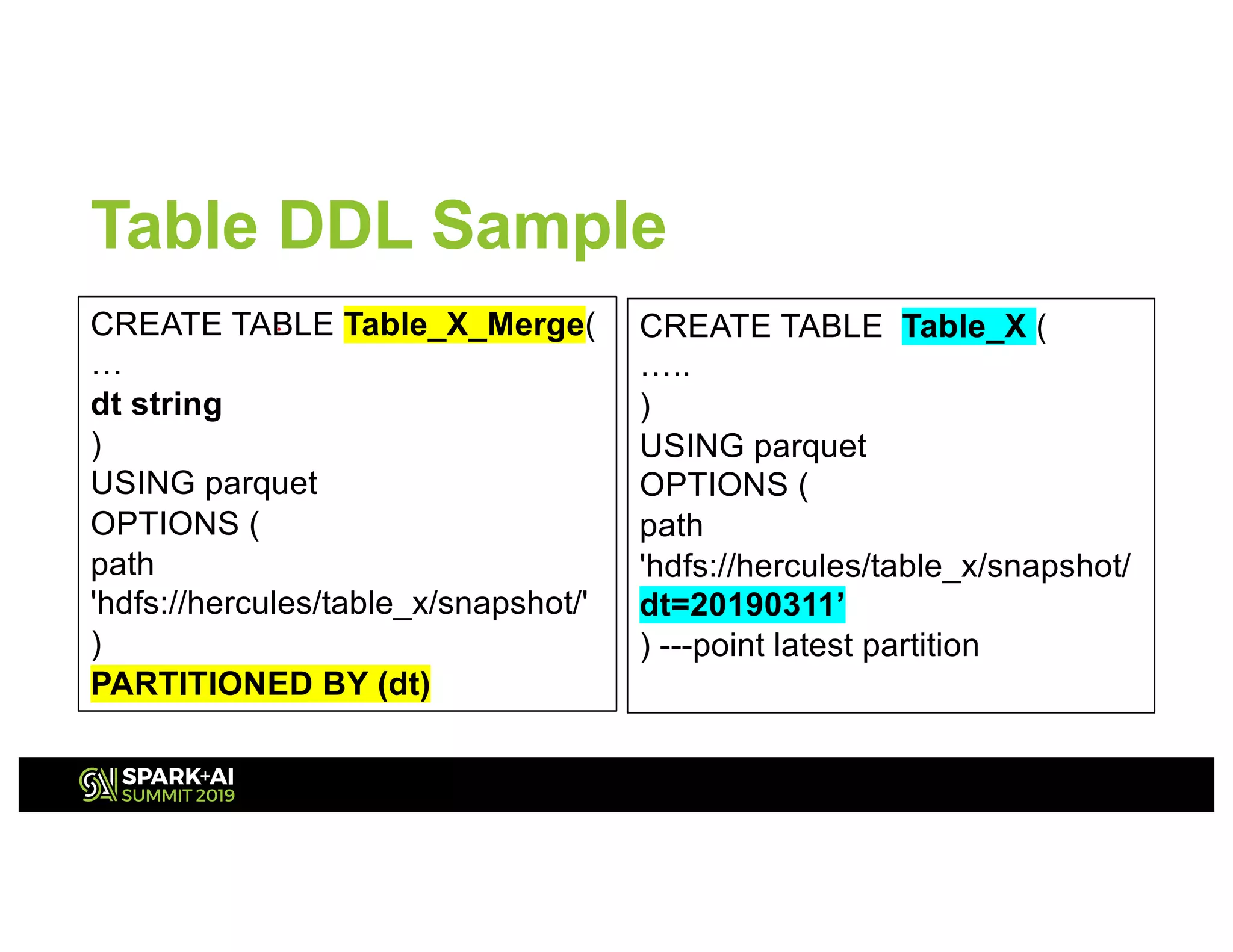 Table DDL Sample

CREATE TABLE Table_X_Merge(
…
dt string
)
USING parquet
OPTIONS (
path
'hdfs://hercules/table_x/snapshot/'
)
PARTITIONED BY (dt)

CREATE TABLE Table_X (
…..
)
USING parquet
OPTIONS (
path
'hdfs://hercules/table_x/snapshot/
dt=20190311’
) ---point latest partition

SPARK+AI
SUMMIT 2019